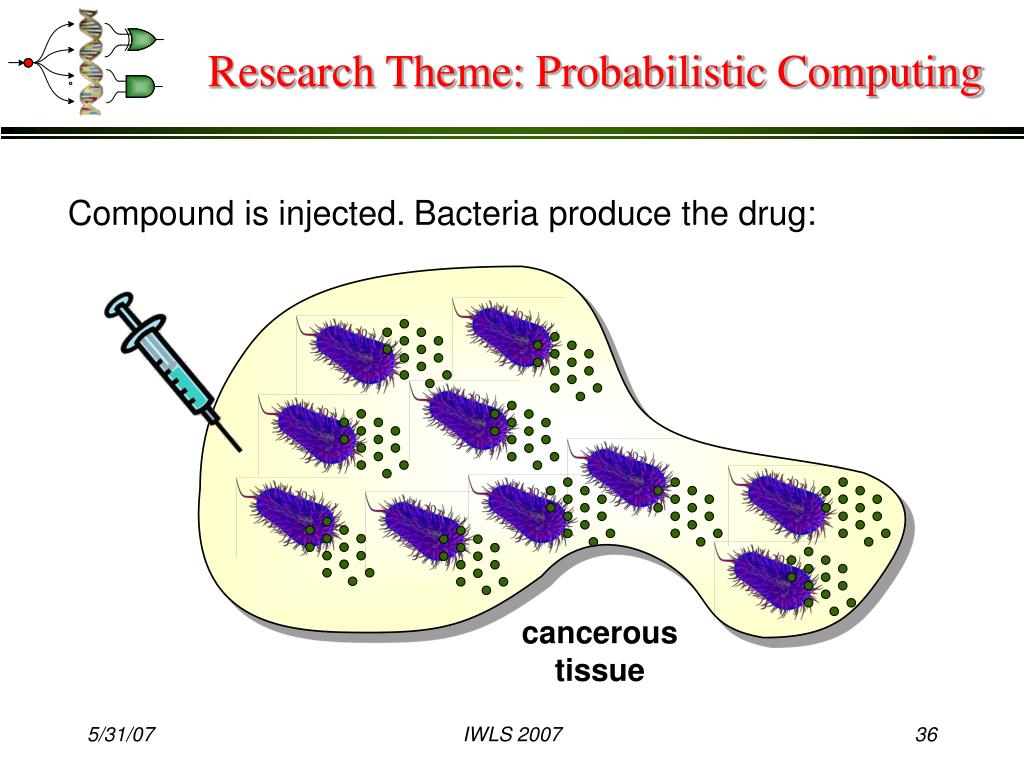 Research Theme: Probabilistic Computing

Compound is injected. Bacteria produce the drug:

cancerous tissue

5/31/07

IWLS 2007

36